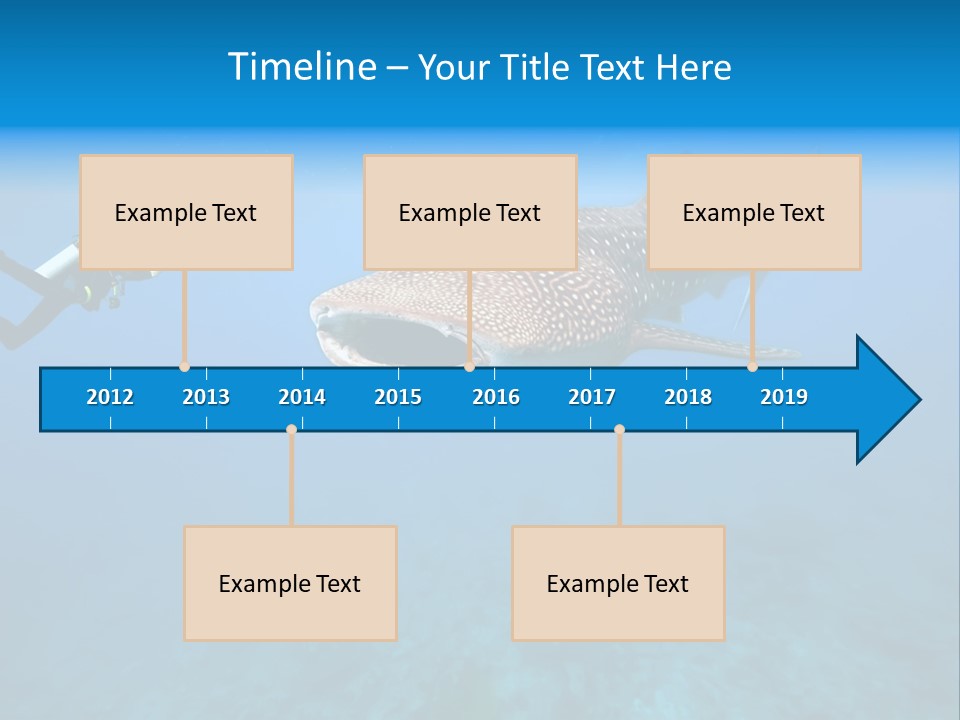 Timeline – Your Title Text Here

Example Text

Example Text

Example Text

2012 2013 2014 2015 2016 2017 2018 2019

Example Text

Example Text